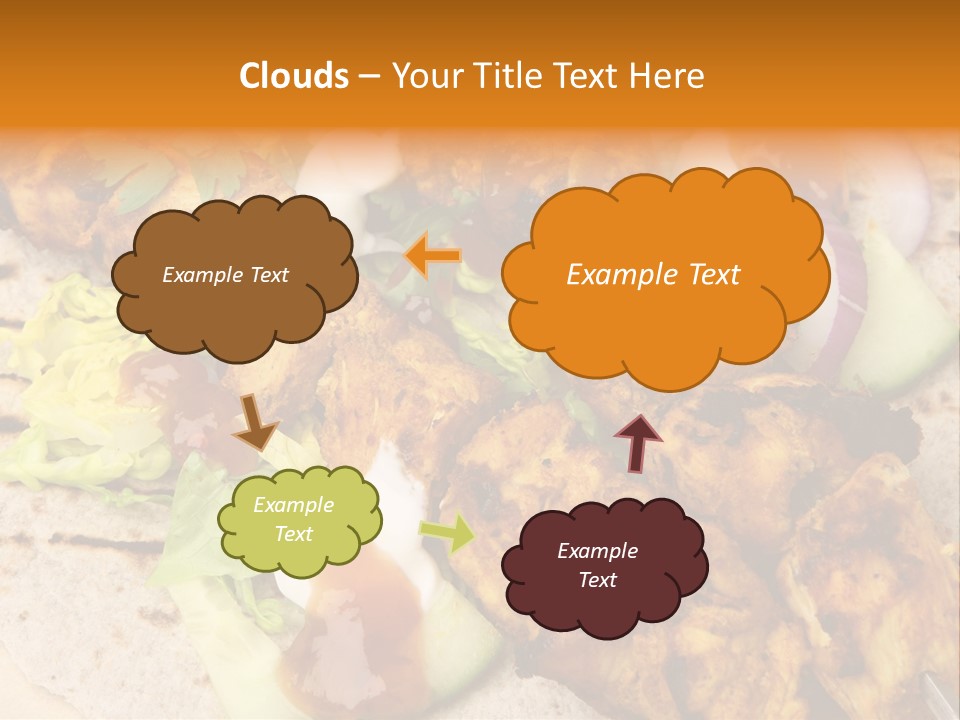 Clouds – Your Title Text Here

Example Text

Example Text

Example Text

Example Text